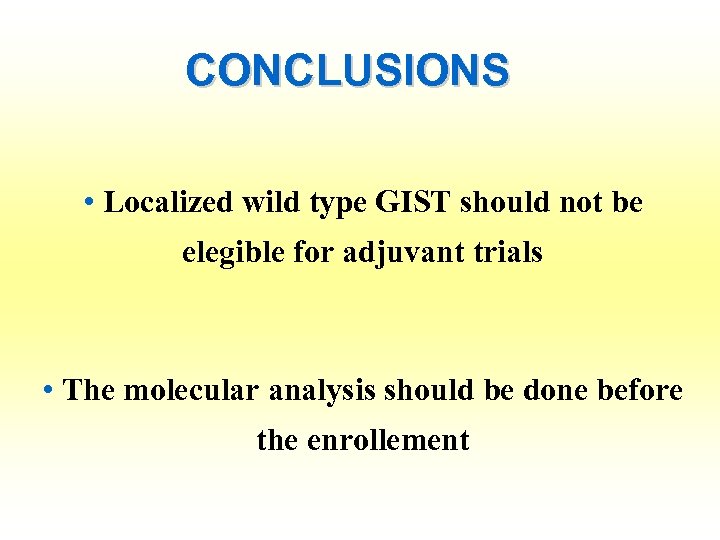 CONCLUSIONS

• Localized wild type GIST should not be elegible for adjuvant trials

• The molecular analysis should be done before the enrollement